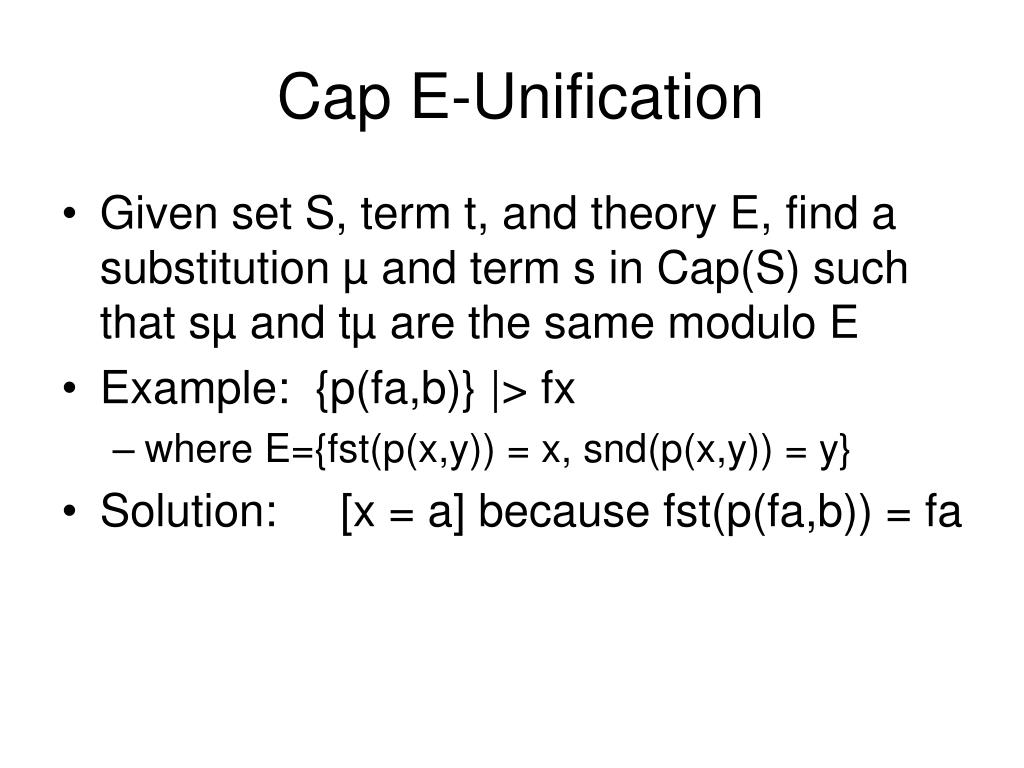 Cap E-Unification

• Given set S, term t, and theory E, find a substitution μ and term s in Cap(S) such that sμ and tμ are the same modulo E
• Example: {p(fa,b)} |> fx
– where E={fst(p(x,y)) = x, snd(p(x,y)) = y}
• Solution: [x = a] because fst(p(fa,b)) = fa